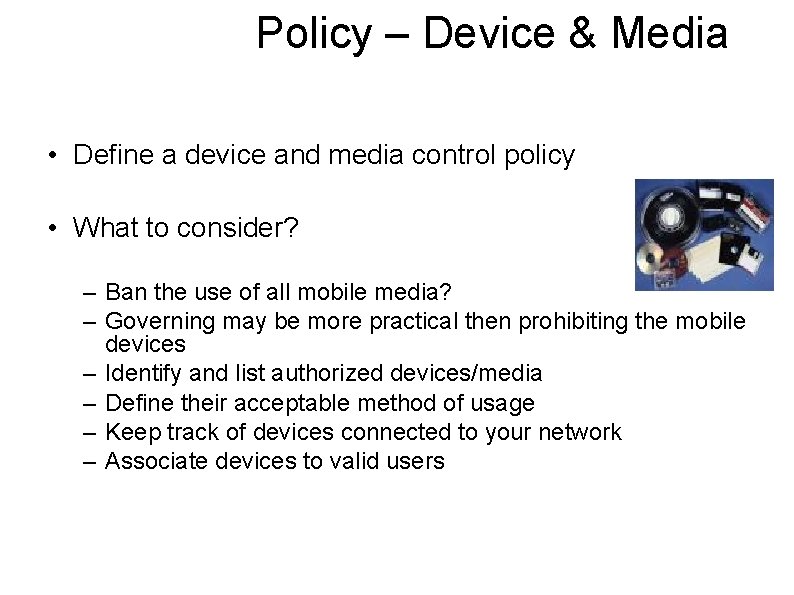 Policy – Device & Media

• Define a device and media control policy

• What to consider?

– Ban the use of all mobile media?
– Governing may be more practical then prohibiting the mobile devices
– Identify and list authorized devices/media
– Define their acceptable method of usage
– Keep track of devices connected to your network
– Associate devices to valid users